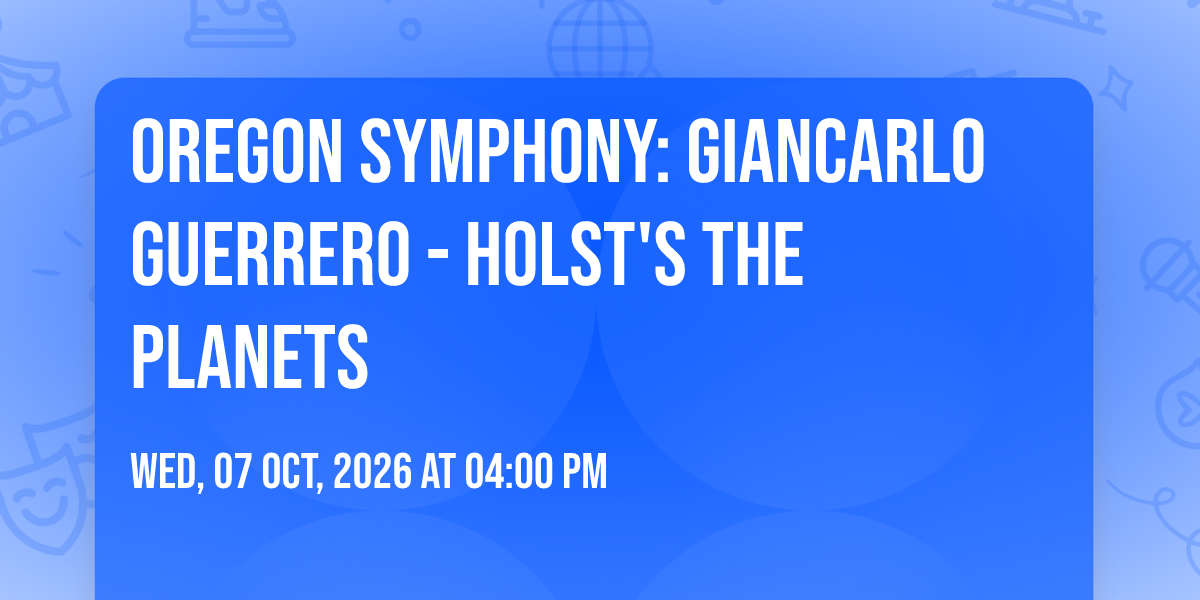 OREGON SYMPHONY: GIANCARLO GUERRERO - HOLST'S THE PLANETS

WED, 07 OCT, 2026 AT 04:00 PM